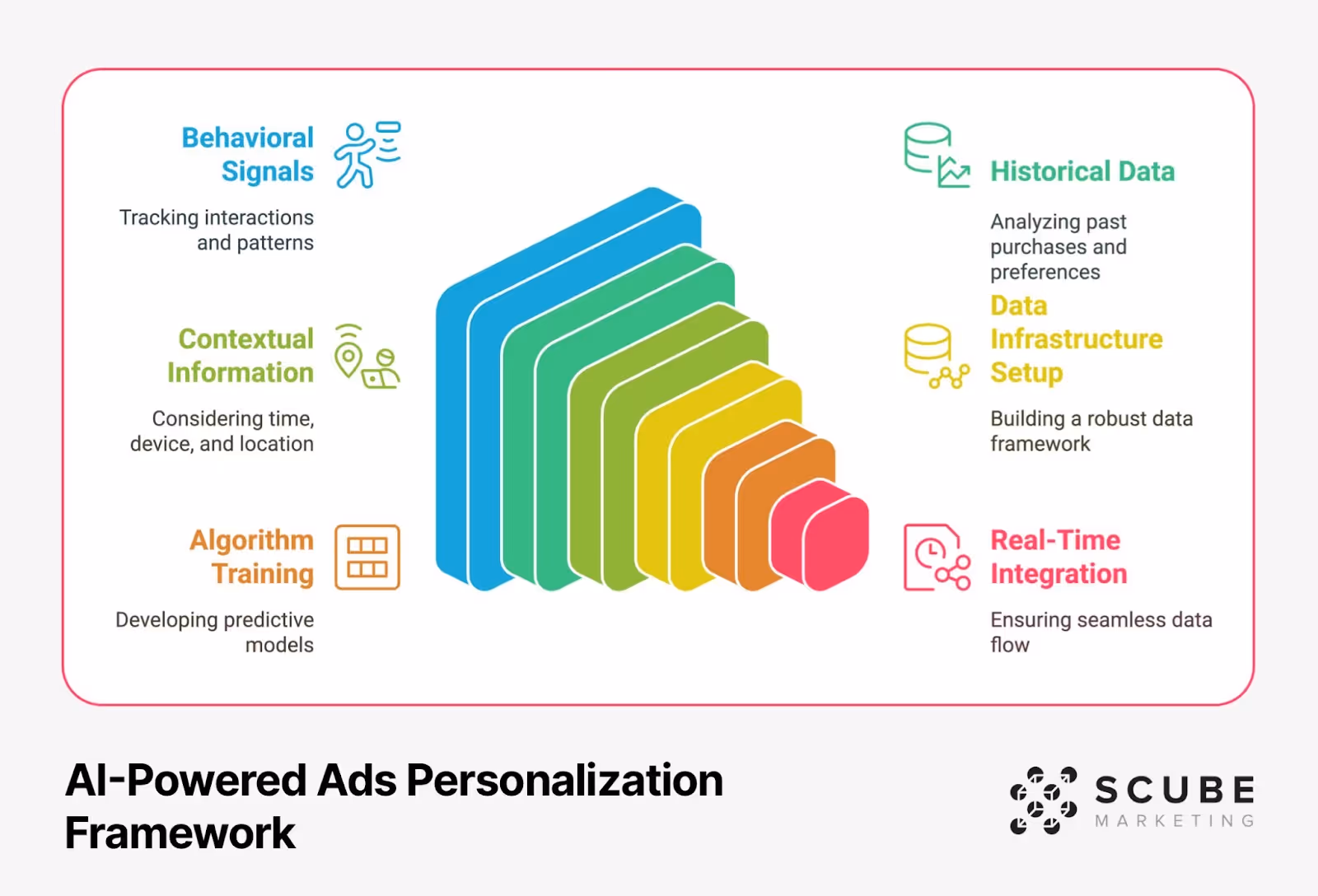 Behavioral Signals

Tracking interactions and patterns

Contextual Information

Considering time, device, and location

Algorithm Training

Developing predictive models

Historical Data

Analyzing past purchases and preferences

Data Infrastructure Setup

Building a robust data framework

Real-Time Integration

Ensuring seamless data flow

AI-Powered Ads Personalization Framework

SCUBE
MARKETING